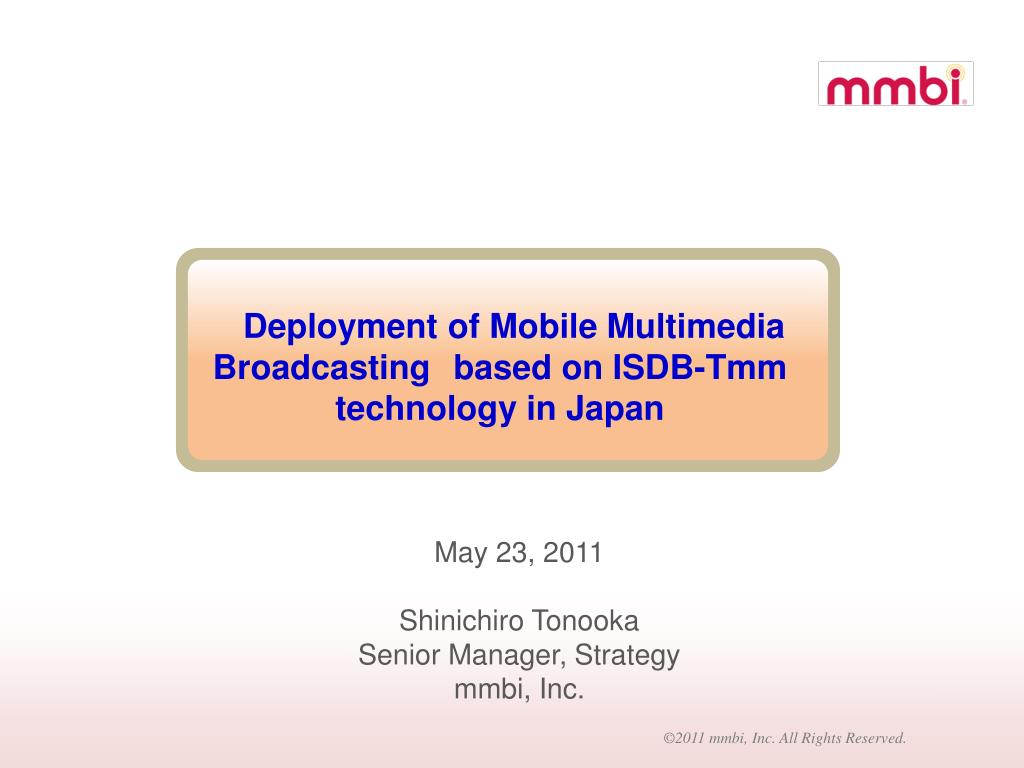 mmbi

Deployment of Mobile Multimedia Broadcasting based on ISDB-Tmm technology in Japan

May 23, 2011

Shinichiro Tonooka
Senior Manager, Strategy
mmbi, Inc.

©2011 mmbi, Inc. All Rights Reserved.